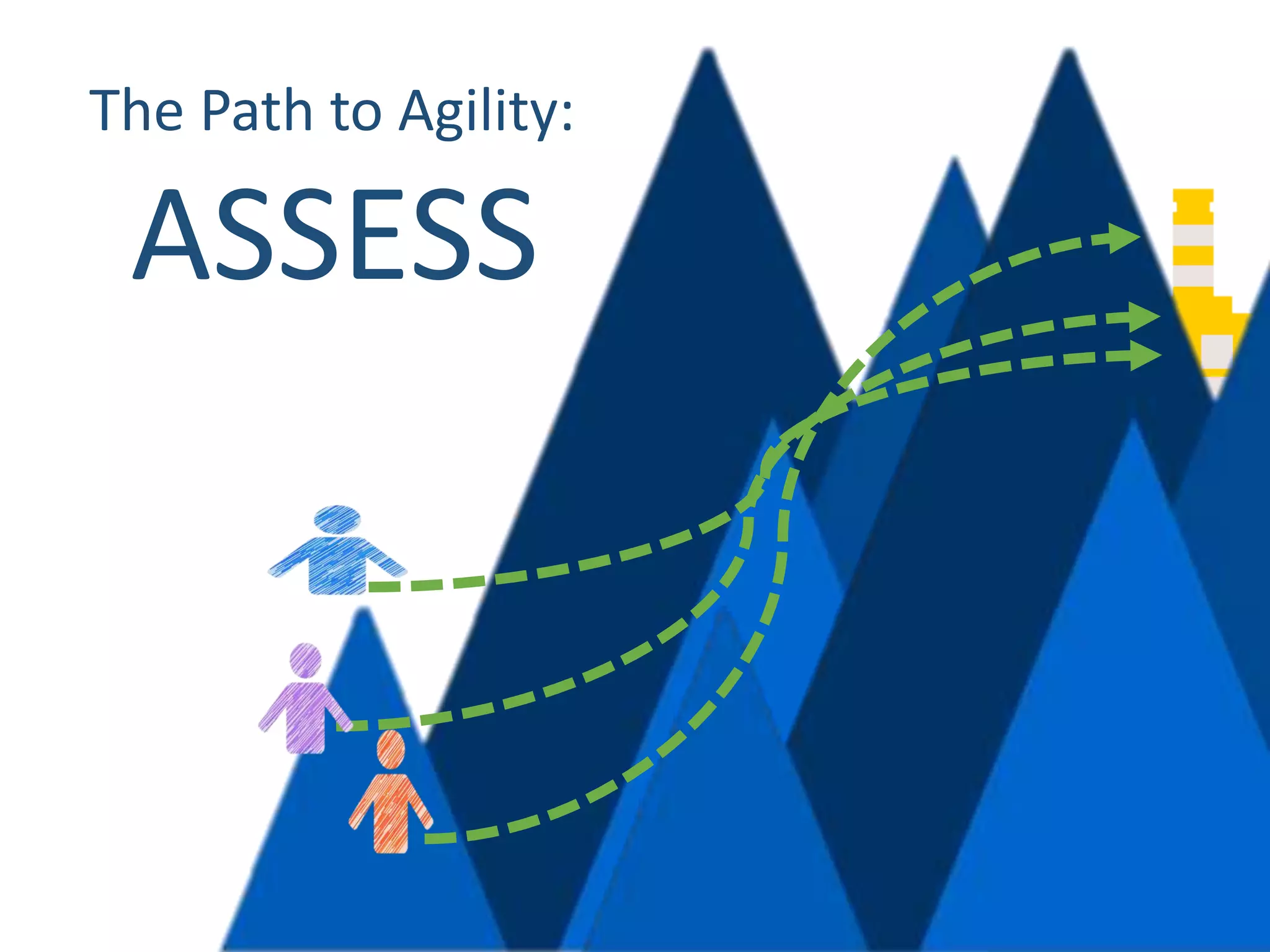 The Path to Agility:
ASSESS